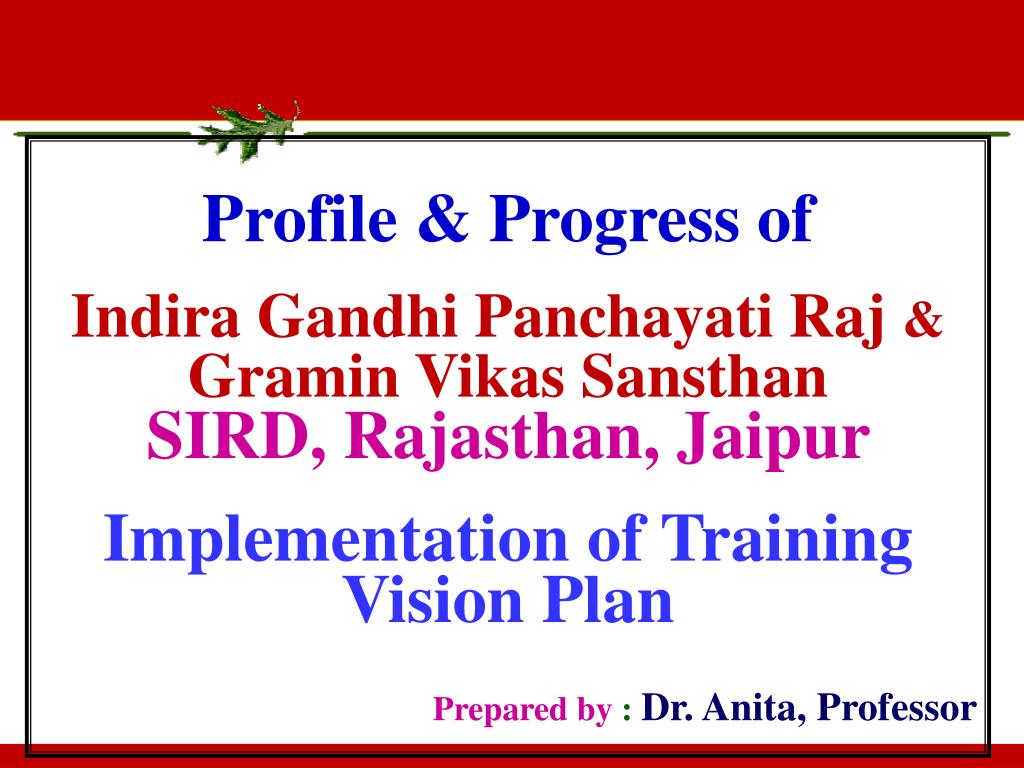 Profile & Progress of

Indira Gandhi Panchayati Raj & Gramin Vikas Sansthan
SIRD, Rajasthan, Jaipur

Implementation of Training Vision Plan

Prepared by : Dr. Anita, Professor